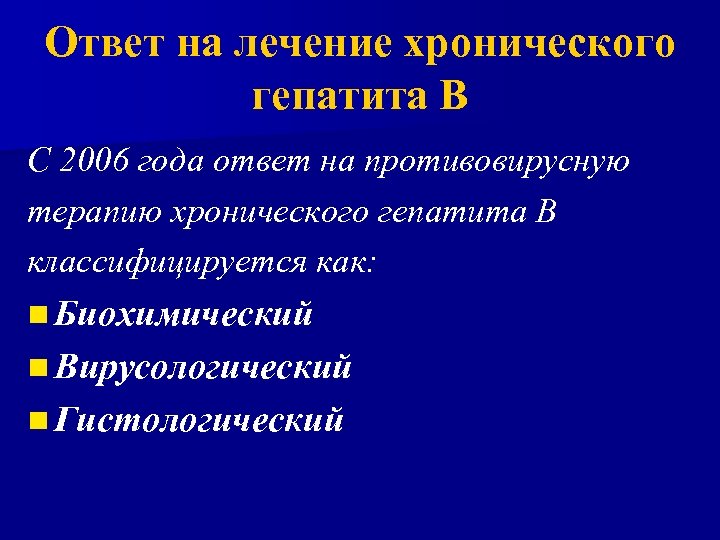 Ответ на лечение хронического гепатита В

С 2006 года ответ на противовирусную терапию хронического гепатита В классифицируется как:

Биохимический
Вирусологический
Гистологический